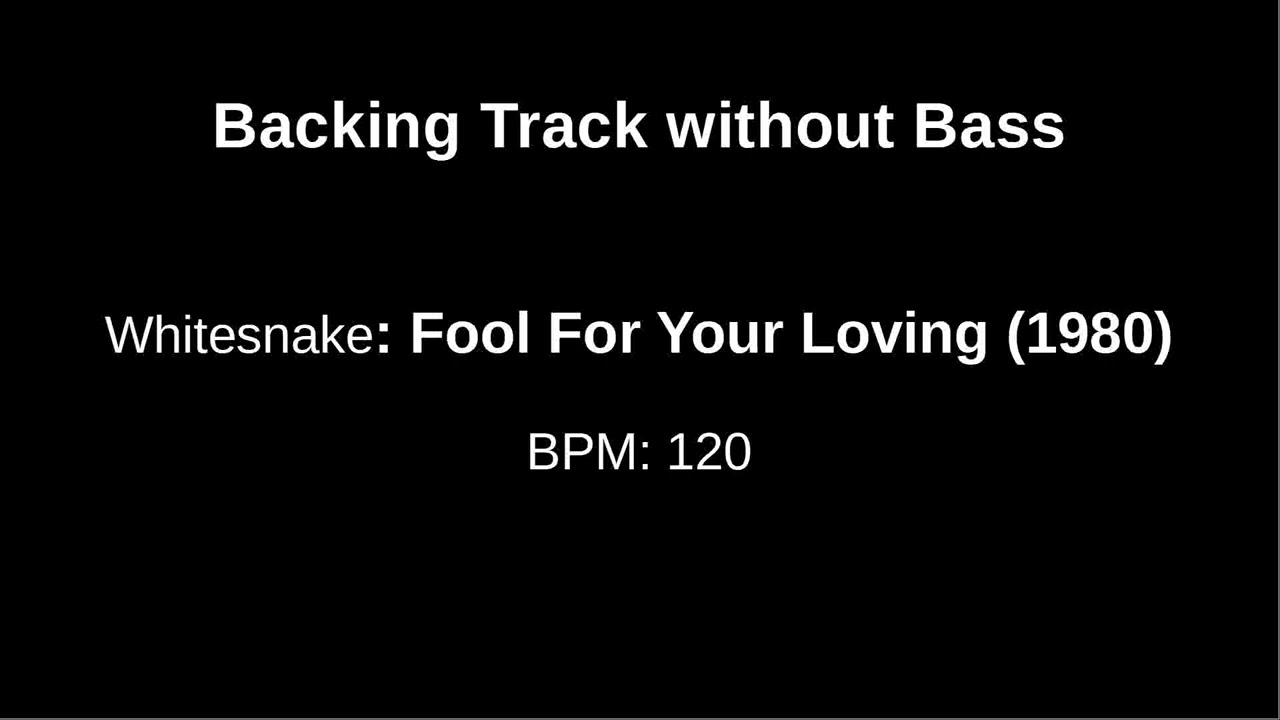 Backing Track without Bass

Whitesnake: Fool For Your Loving (1980)

BPM: 120